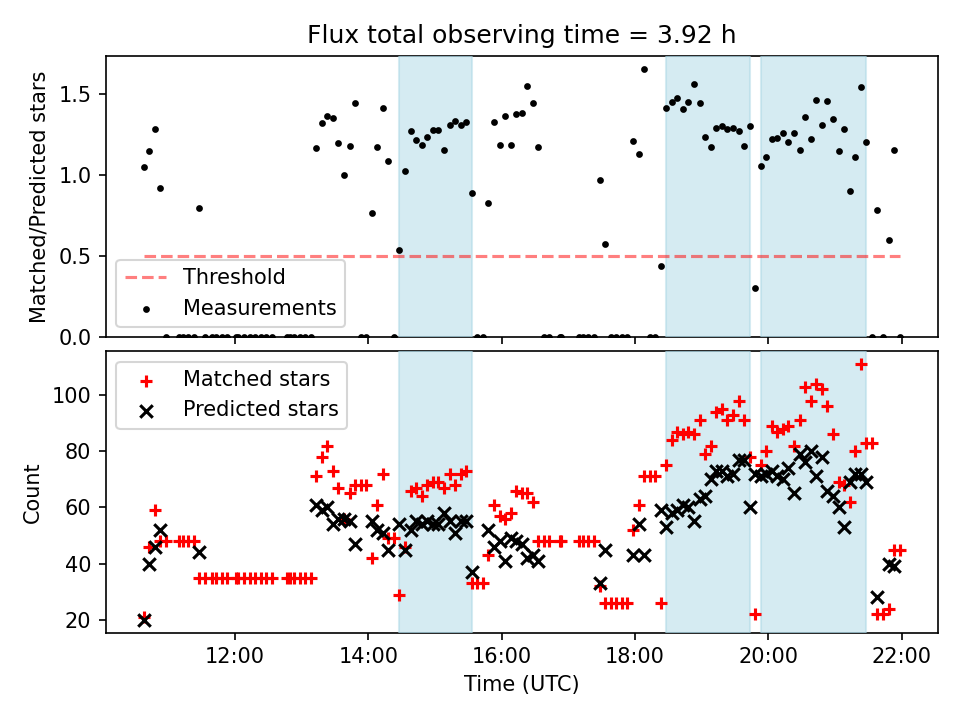 Flux total observing time = 3.92 h

Matched/Predicted stars

1.5
1.0
0.5
0.0

Threshold
Measurements

Matched stars
Predicted stars

Count

100
80
60
40
20

12:00
14:00
16:00
18:00
20:00
22:00

Time (UTC)